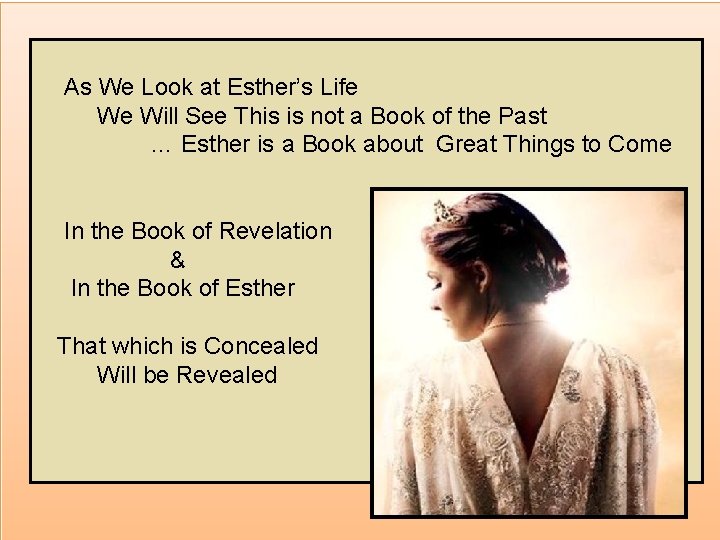 As We Look at Esther's Life
We Will See This is not a Book of the Past
… Esther is a Book about Great Things to Come

In the Book of Revelation
&
In the Book of Esther

That which is Concealed
Will be Revealed